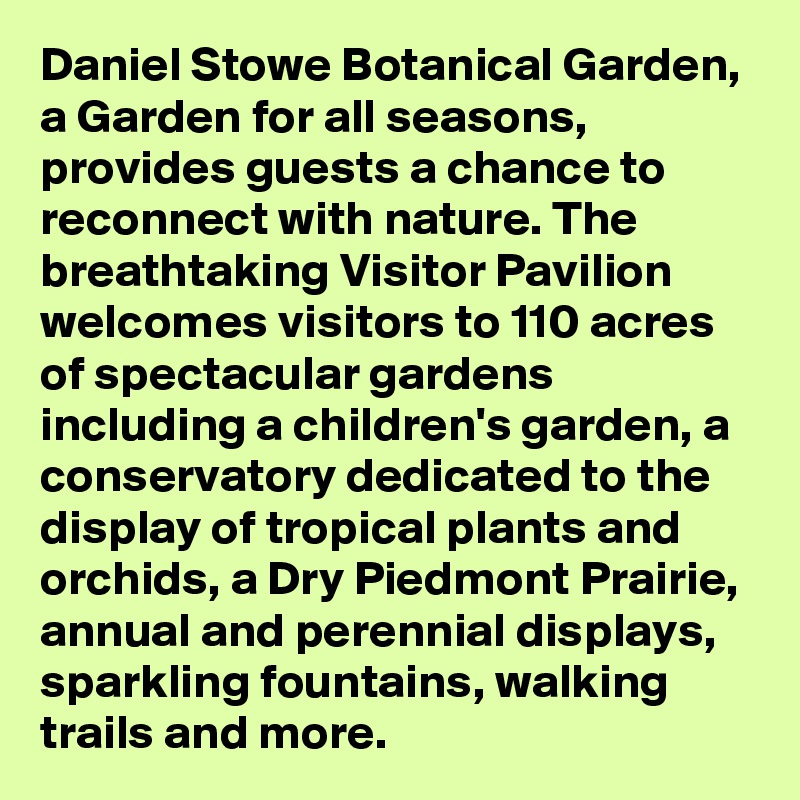 Daniel Stowe Botanical Garden, a Garden for all seasons, provides guests a chance to reconnect with nature. The breathtaking Visitor Pavilion welcomes visitors to 110 acres of spectacular gardens including a children's garden, a conservatory dedicated to the display of tropical plants and orchids, a Dry Piedmont Prairie, annual and perennial displays, sparkling fountains, walking trails and more.